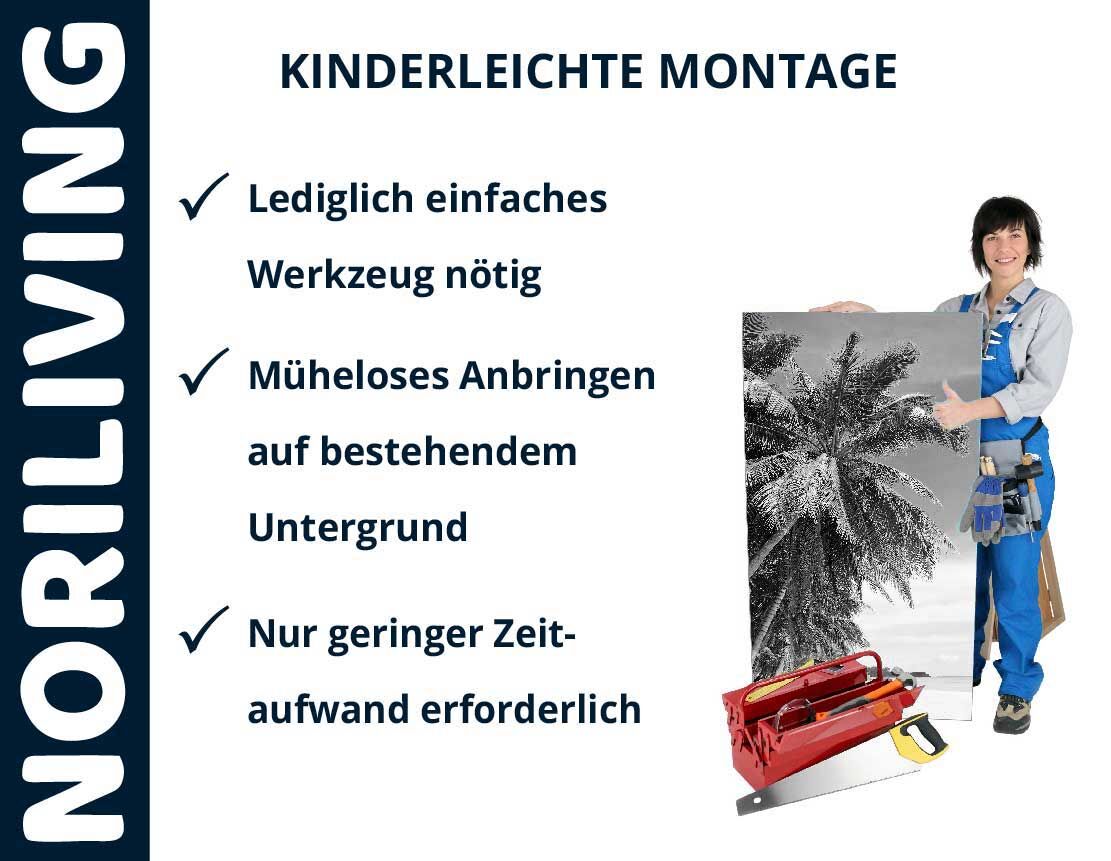 NORILIVING

KINDERLEICHTE MONTAGE

✓ Lediglich einfaches Werkzeug nötig

✓ Müheloses Anbringen auf bestehendem Untergrund

✓ Nur geringer Zeitaufwand erforderlich